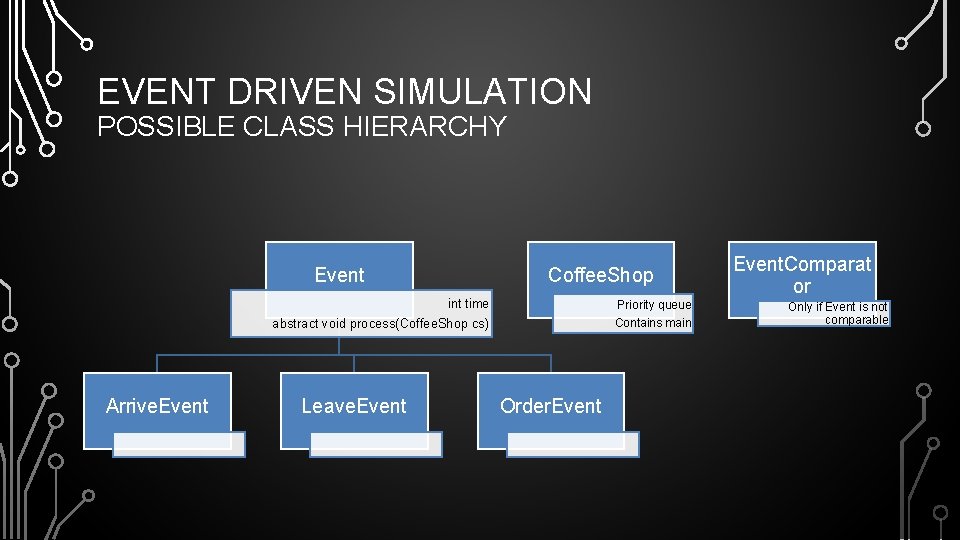 EVENT DRIVEN SIMULATION
POSSIBLE CLASS HIERARCHY

Event
int time
abstract void process(CoffeeShop cs)

CoffeeShop
Priority queue
Contains main

EventComparator
Only if Event is not comparable

ArriveEvent

LeaveEvent

OrderEvent